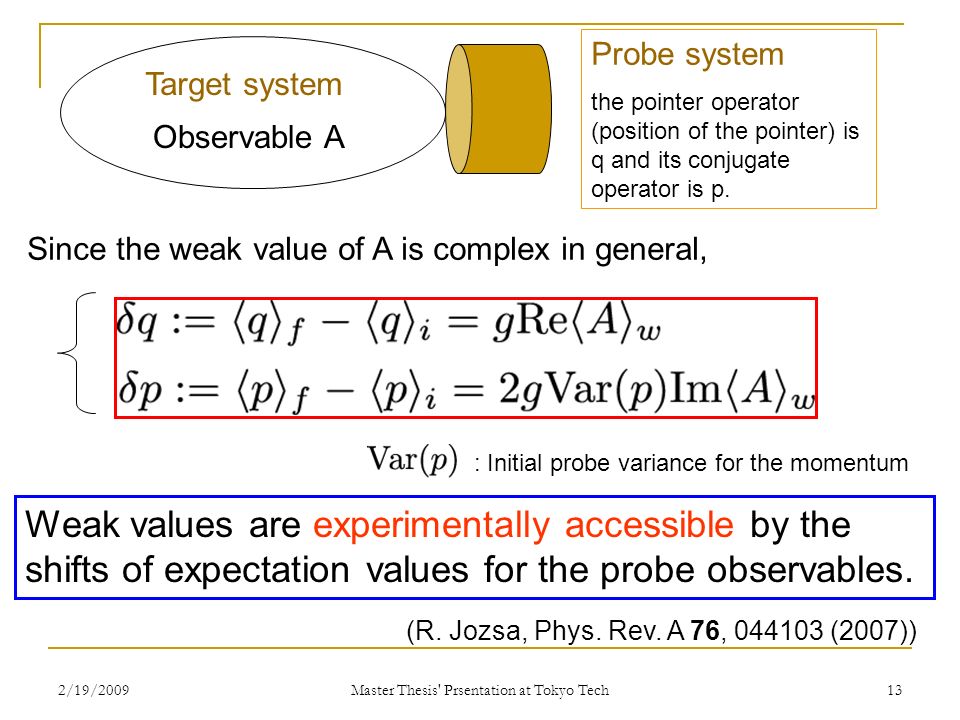 Target system
Observable A

Probe system
the pointer operator (position of the pointer) is q and its conjugate operator is p.

Since the weak value of A is complex in general,

$\delta q := \langle q \rangle_f - \langle q \rangle_i = g\mathrm{Re}\langle A \rangle_w$
$\delta p := \langle p \rangle_f - \langle p \rangle_i = 2g\mathrm{Var}(p)\mathrm{Im}\langle A \rangle_w$

$\mathrm{Var}(p)$ : Initial probe variance for the momentum

Weak values are experimentally accessible by the shifts of expectation values for the probe observables.

(R. Jozsa, Phys. Rev. A 76, 044103 (2007))

2/19/2009 Master Thesis' Prsentation at Tokyo Tech 13